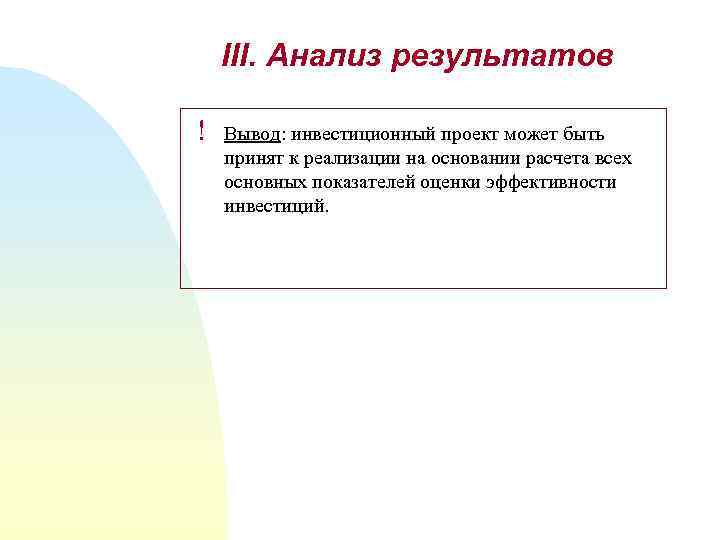 III. Анализ результатов

! Вывод: инвестиционный проект может быть принят к реализации на основании расчета всех основных показателей оценки эффективности инвестиций.